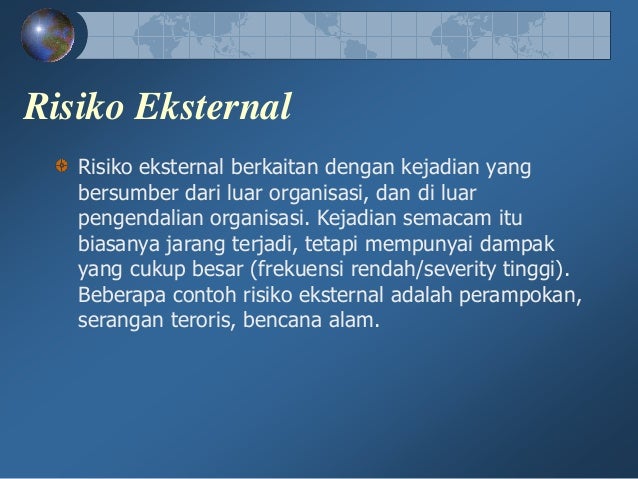 Risiko Eksternal

Risiko eksternal berkaitan dengan kejadian yang bersumber dari luar organisasi, dan di luar pengendalian organisasi. Kejadian semacam itu biasanya jarang terjadi, tetapi mempunyai dampak yang cukup besar (frekuensi rendah/severity tinggi). Beberapa contoh risiko eksternal adalah perampokan, serangan teroris, bencana alam.